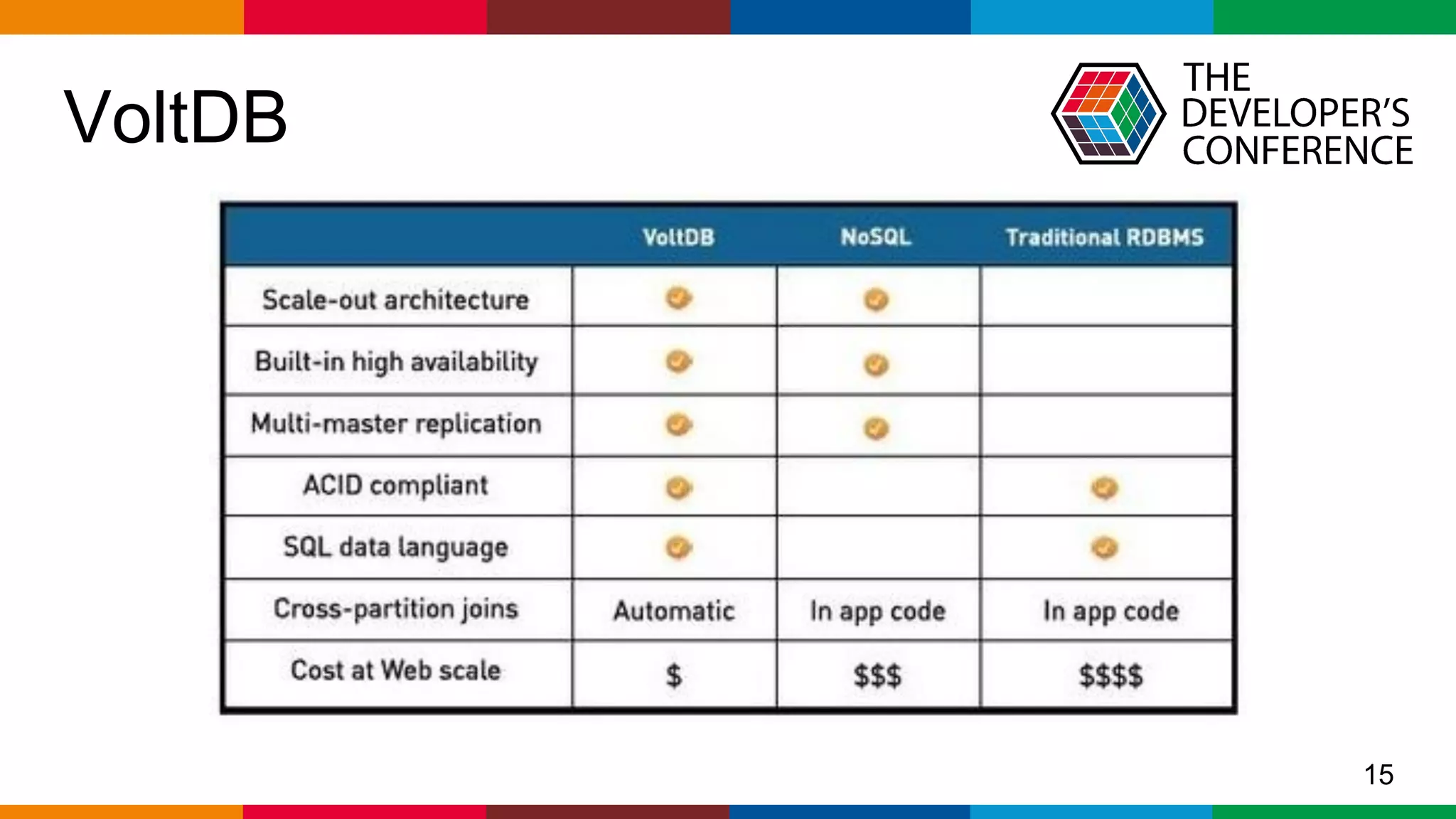 VoltDB

THE DEVELOPER'S CONFERENCE

| | VoltDB | NoSQL | Traditional RDBMS |
|---|---|---|---|
| Scale-out architecture | ✓ | ✓ | |
| Built-in high availability | ✓ | ✓ | |
| Multi-master replication | ✓ | ✓ | |
| ACID compliant | ✓ | | ✓ |
| SQL data language | ✓ | | ✓ |
| Cross-partition joins | Automatic | In app code | In app code |
| Cost at Web scale | \$ | \$\$\$ | \$\$\$\$ |

15